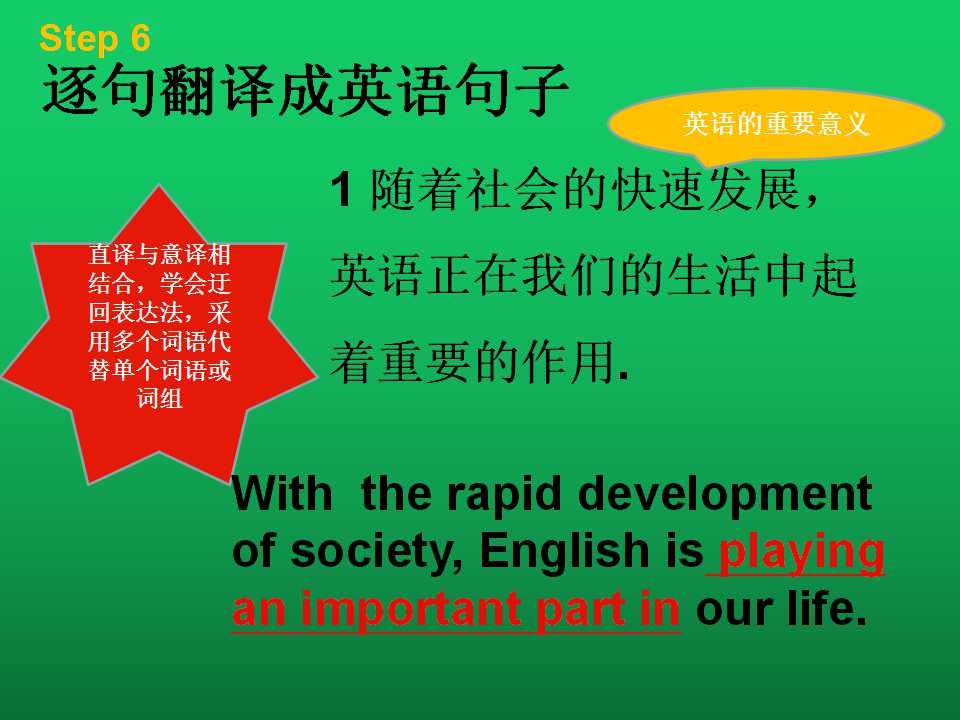 Step 6
逐句翻译成英语句子

英语的重要意义

直译与意译相结合，学会迂回表达法，采用多个词语代替单个词语或词组

1 随着社会的快速发展，英语正在我们的生活中起着重要的作用.

With the rapid development of society, English is playing an important part in our life.